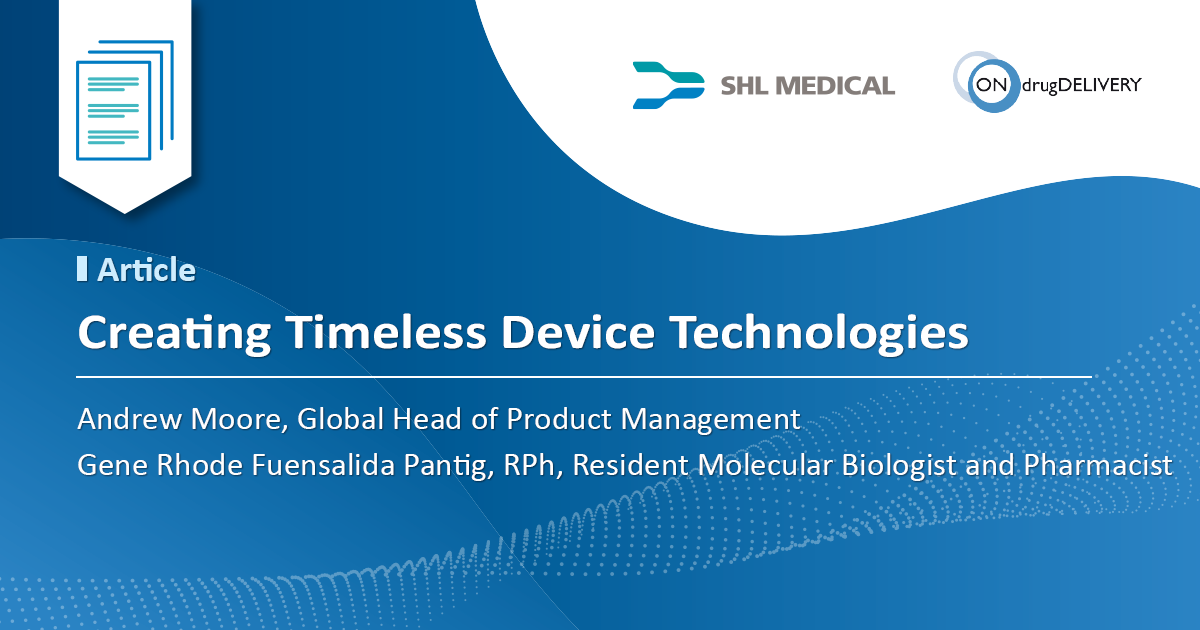 SHL MEDICAL

ON drugDELIVERY

Article

Creating Timeless Device Technologies

Andrew Moore, Global Head of Product Management

Gene Rhode Fuensalida Pantig, RPh, Resident Molecular Biologist and Pharmacist